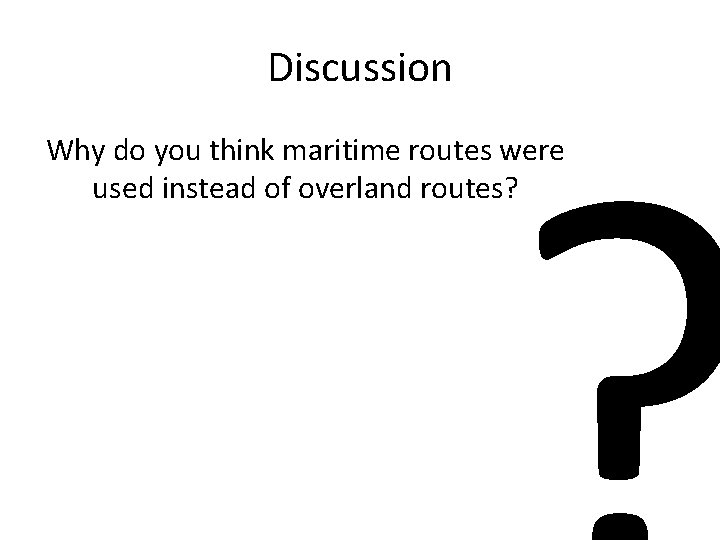 Discussion

Why do you think maritime routes were used instead of overland routes?

?